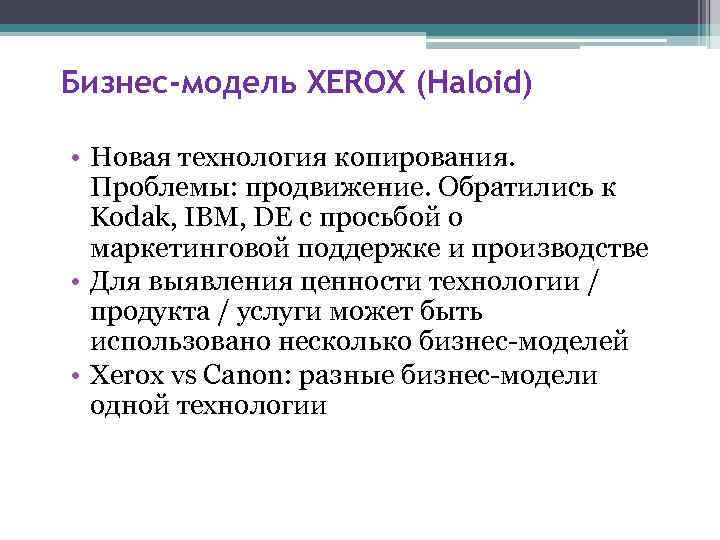 Бизнес-модель XEROX (Haloid)

• Новая технология копирования. Проблемы: продвижение. Обратились к Kodak, IBM, DE с просьбой о маркетинговой поддержке и производстве
• Для выявления ценности технологии / продукта / услуги может быть использовано несколько бизнес-моделей
• Xerox vs Canon: разные бизнес-модели одной технологии